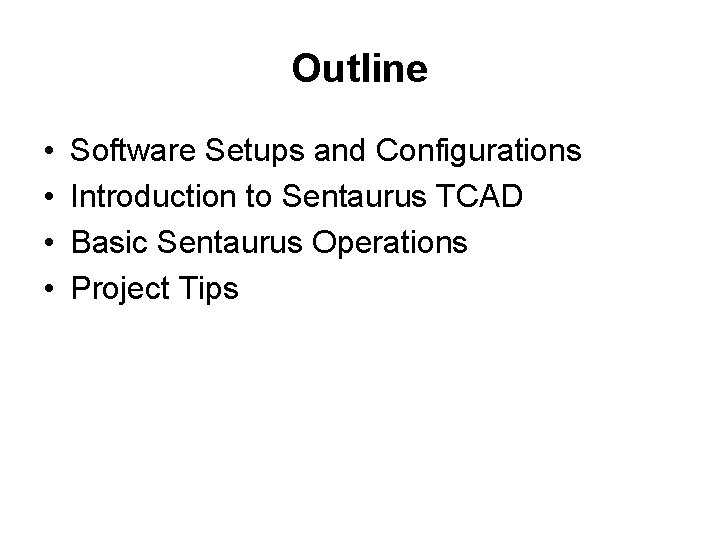 Outline

• Software Setups and Configurations
• Introduction to Sentaurus TCAD
• Basic Sentaurus Operations
• Project Tips